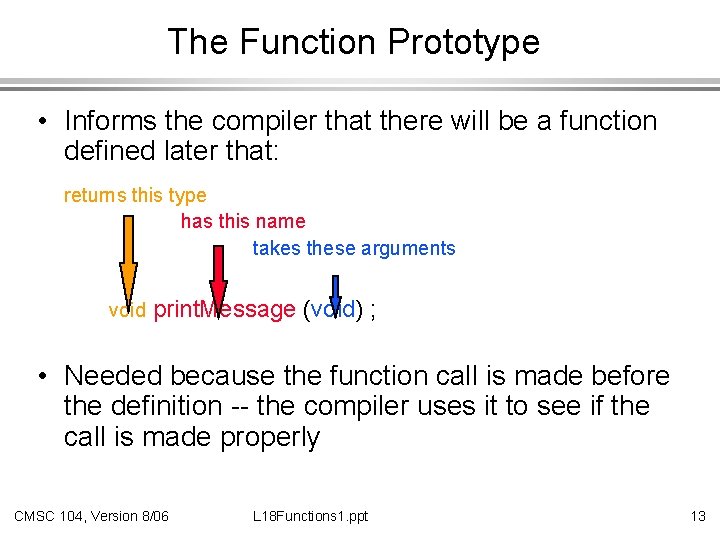 The Function Prototype

• Informs the compiler that there will be a function defined later that:

returns this type

has this name

takes these arguments

void printMessage (void) ;

• Needed because the function call is made before the definition -- the compiler uses it to see if the call is made properly

CMSC 104, Version 8/06

L18Functions1.ppt

13